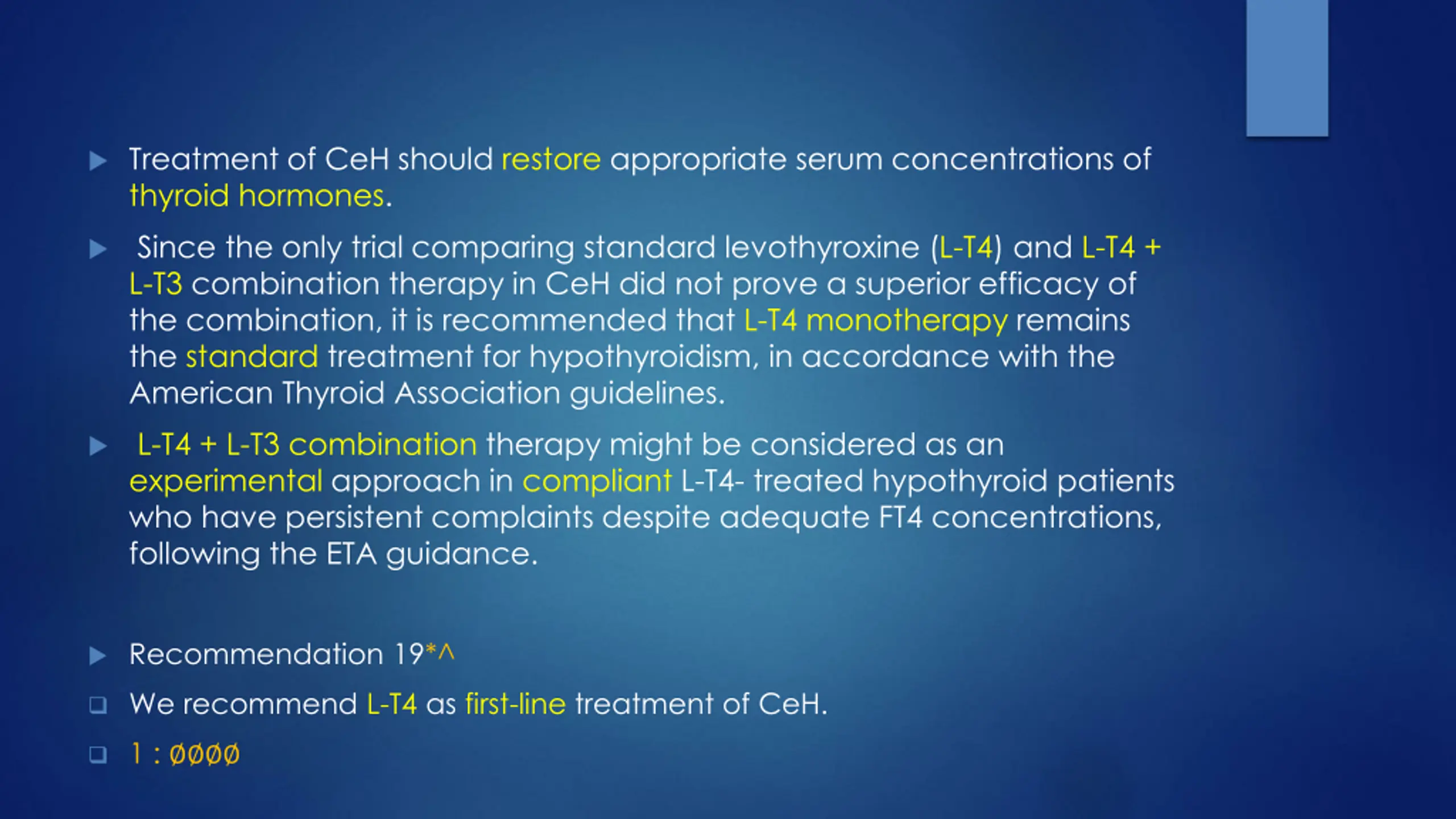 Treatment of CeH should restore appropriate serum concentrations of thyroid hormones.

Since the only trial comparing standard levothyroxine (L-T4) and L-T4 + L-T3 combination therapy in CeH did not prove a superior efficacy of the combination, it is recommended that L-T4 monotherapy remains the standard treatment for hypothyroidism, in accordance with the American Thyroid Association guidelines.

L-T4 + L-T3 combination therapy might be considered as an experimental approach in compliant L-T4- treated hypothyroid patients who have persistent complaints despite adequate FT4 concentrations, following the ETA guidance.

Recommendation 19*^

We recommend L-T4 as first-line treatment of CeH.

1 : ØØØØ